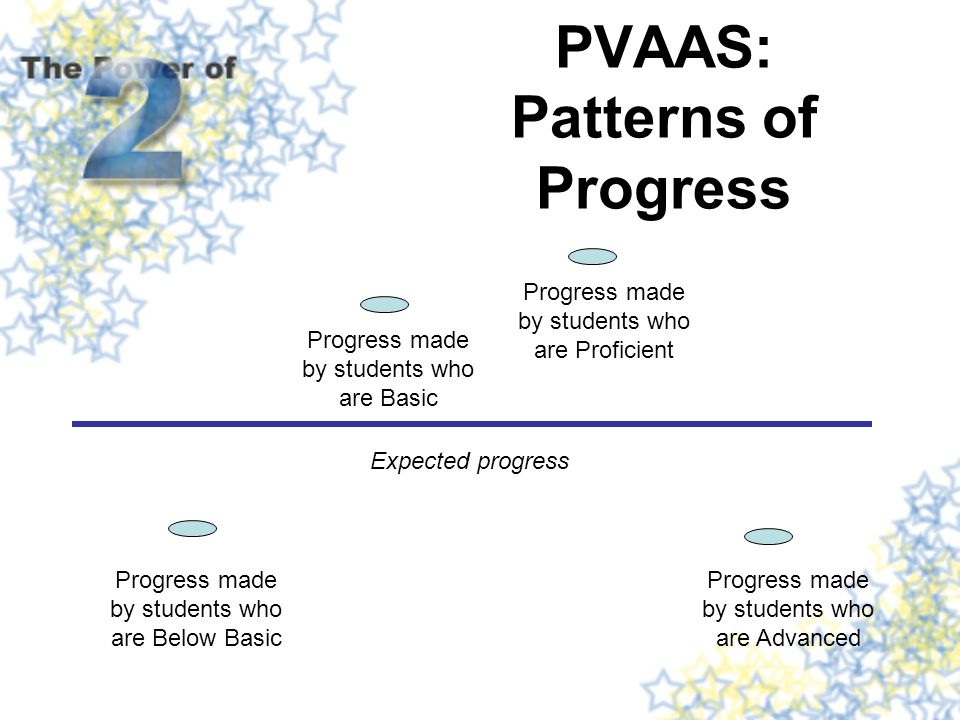 The Power of 2

PVAAS: Patterns of Progress

Progress made by students who are Proficient

Progress made by students who are Basic

Expected progress

Progress made by students who are Below Basic

Progress made by students who are Advanced